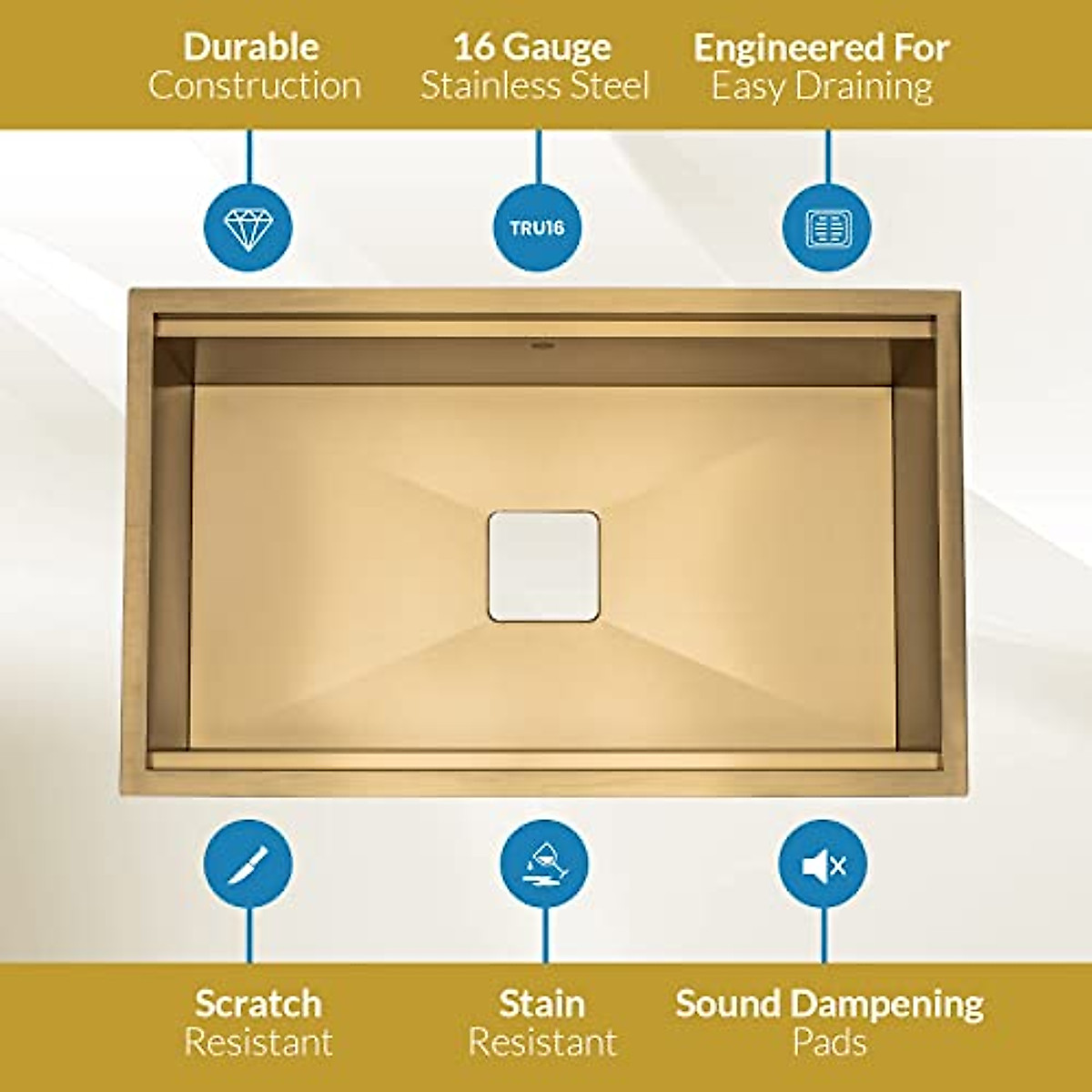 Durable
Construction

16 Gauge
Stainless Steel

Engineered For
Easy Draining

TRU16

Scratch
Resistant

Stain
Resistant

Sound Dampening
Pads